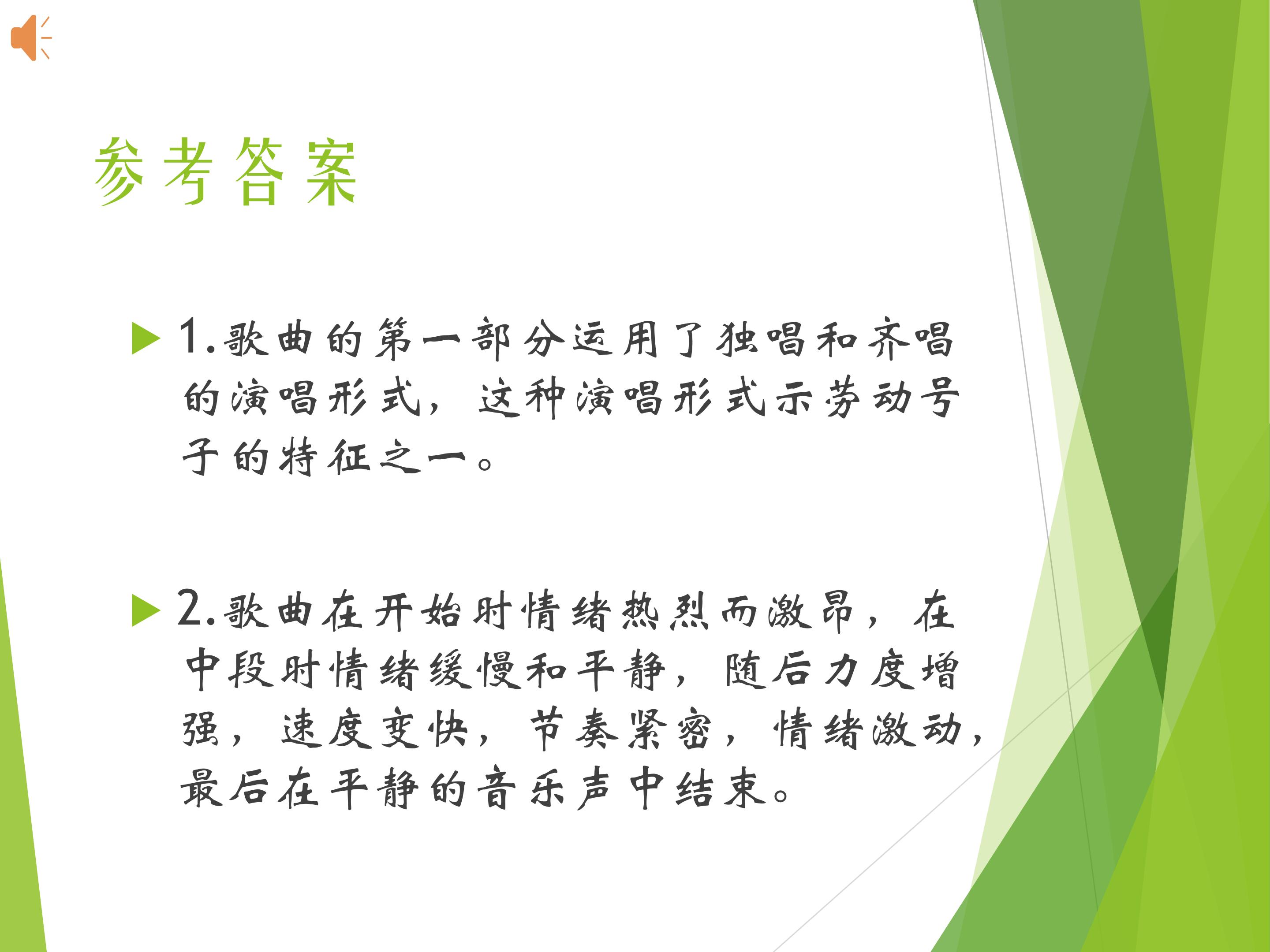 参考答案

1.歌曲的第一部分运用了独唱和齐唱的演唱形式，这种演唱形式示劳动号子的特征之一。

2.歌曲在开始时情绪热烈而激昂，在中段时情绪缓慢和平静，随后力度增强，速度变快，节奏紧密，情绪激动，最后在平静的音乐声中结束。